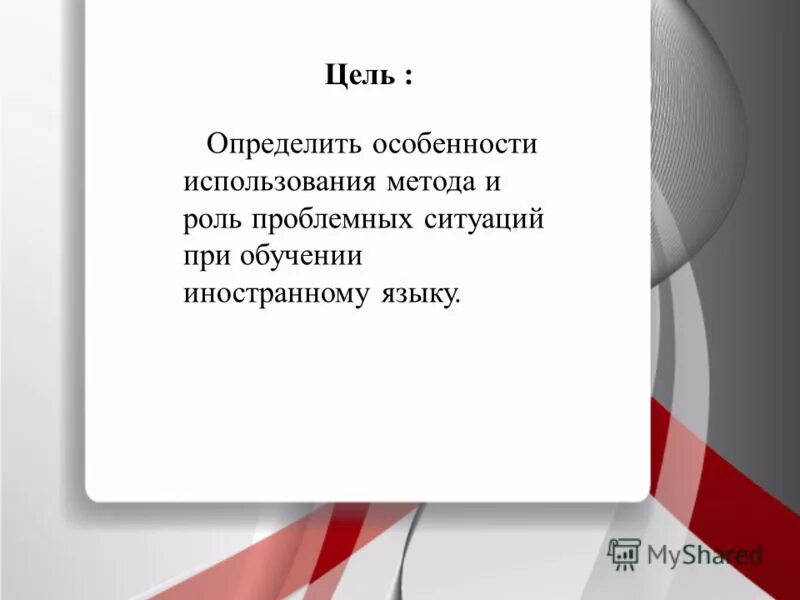 Цель :

Определить особенности использования метода и роль проблемных ситуаций при обучении иностранному языку.

MyShared